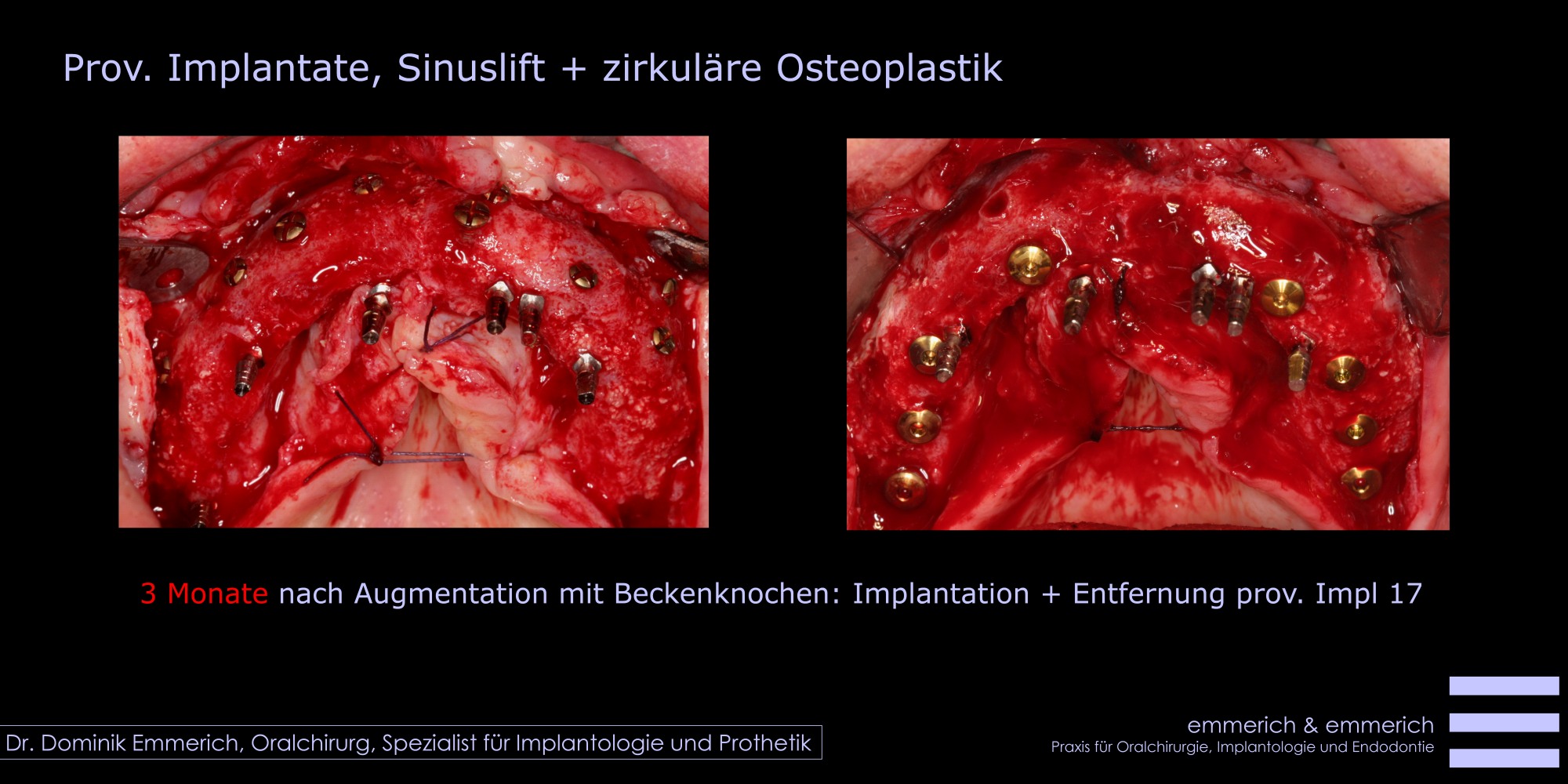 Prov. Implantate, Sinuslift + zirkuläre Osteoplastik

3 Monate nach Augmentation mit Beckenknochen: Implantation + Entfernung prov. Impl 17

Dr. Dominik Emmerich, Oralchirurg, Spezialist für Implantologie und Prothetik

emmerich & emmerich
Praxis für Oralchirurgie, Implantologie und Endodontie